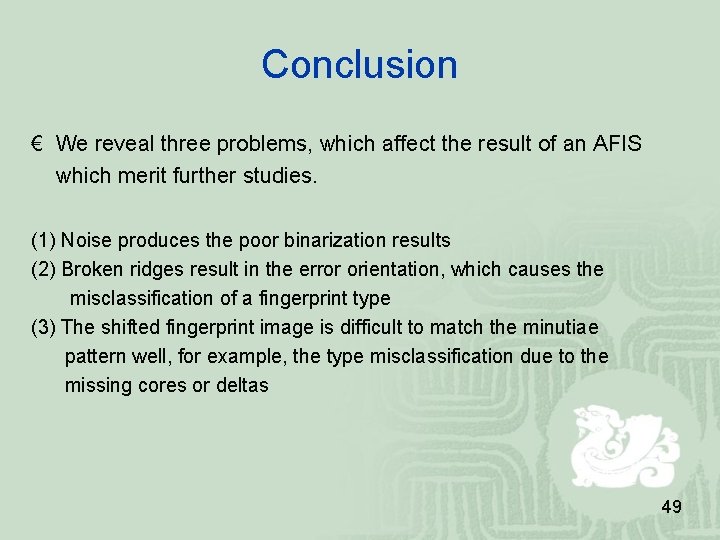 Conclusion

€ We reveal three problems, which affect the result of an AFIS which merit further studies.

(1) Noise produces the poor binarization results
(2) Broken ridges result in the error orientation, which causes the misclassification of a fingerprint type
(3) The shifted fingerprint image is difficult to match the minutiae pattern well, for example, the type misclassification due to the missing cores or deltas

49